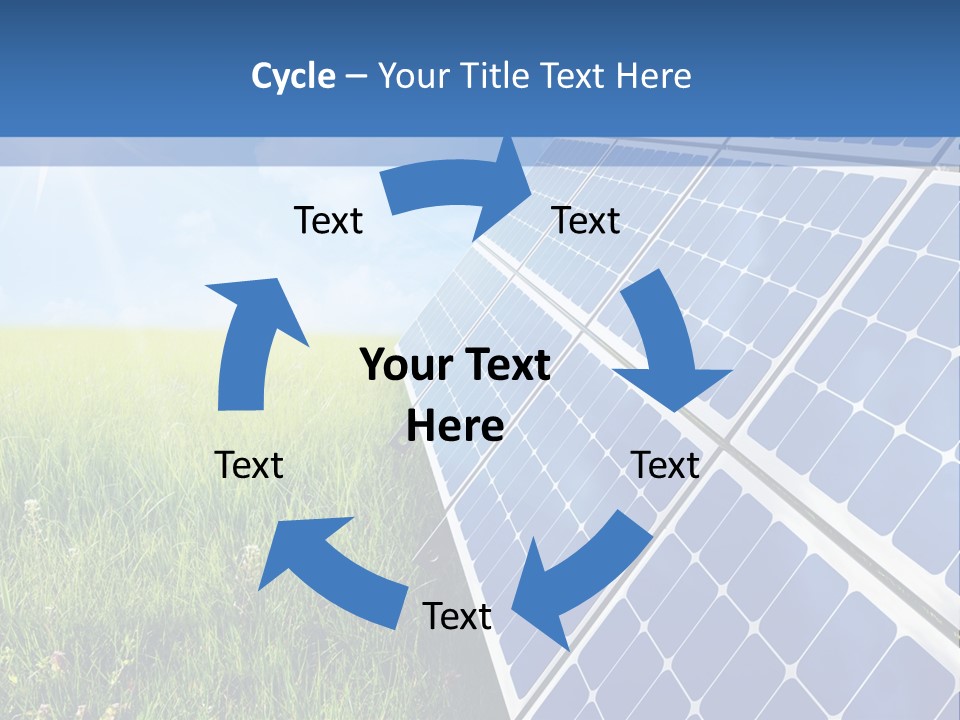 Cycle – Your Title Text Here

Text

Text

Your Text Here

Text

Text

Text